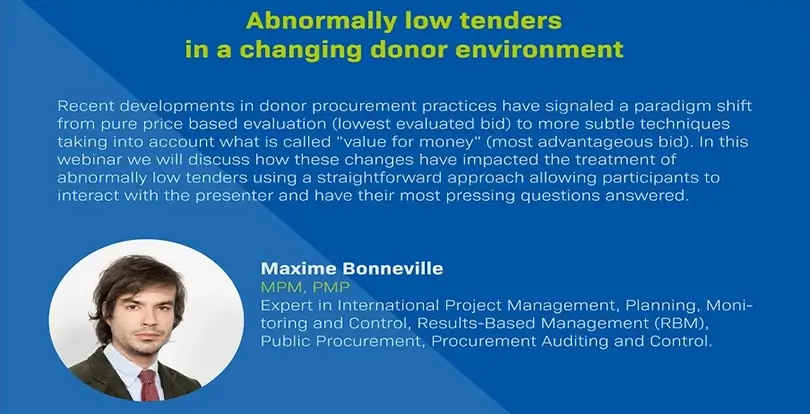 Abnormally low tenders
in a changing donor environment

Recent developments in donor procurement practices have signaled a paradigm shift from pure price based evaluation (lowest evaluated bid) to more subtle techniques taking into account what is called "value for money" (most advantageous bid). In this webinar we will discuss how these changes have impacted the treatment of abnormally low tenders using a straightforward approach allowing participants to interact with the presenter and have their most pressing questions answered.

Maxime Bonneville
MPM, PMP
Expert in International Project Management, Planning, Monitoring and Control, Results-Based Management (RBM), Public Procurement, Procurement Auditing and Control.